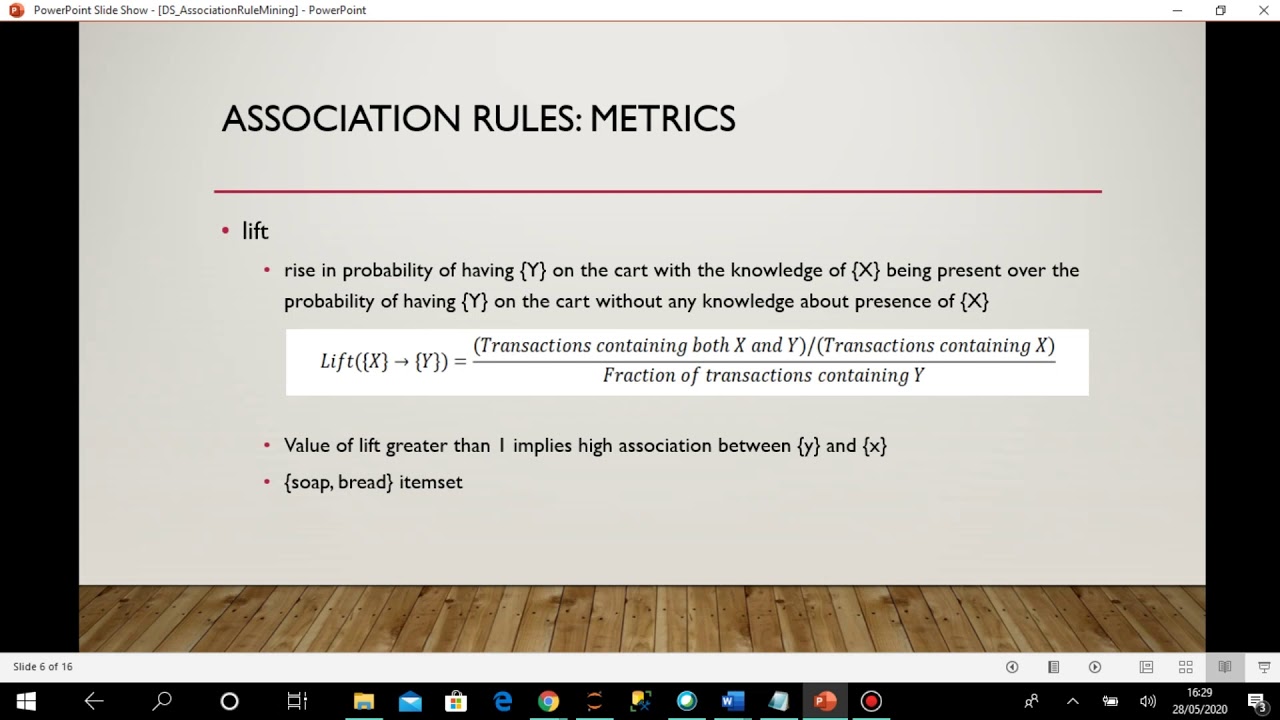 PowerPoint Slide Show - [DS_AssociationRuleMining] - PowerPoint

ASSOCIATION RULES: METRICS

• lift

• rise in probability of having {Y} on the cart with the knowledge of {X} being present over the probability of having {Y} on the cart without any knowledge about presence of {X}

$Lift(\{X\} \rightarrow \{Y\}) = \frac{(Transactions\ containing\ both\ X\ and\ Y)/(Transactions\ containing\ X)}{Fraction\ of\ transactions\ containing\ Y}$

• Value of lift greater than 1 implies high association between {y} and {x}

• {soap, bread} itemset

Slide 6 of 16

16:29
28/05/2020